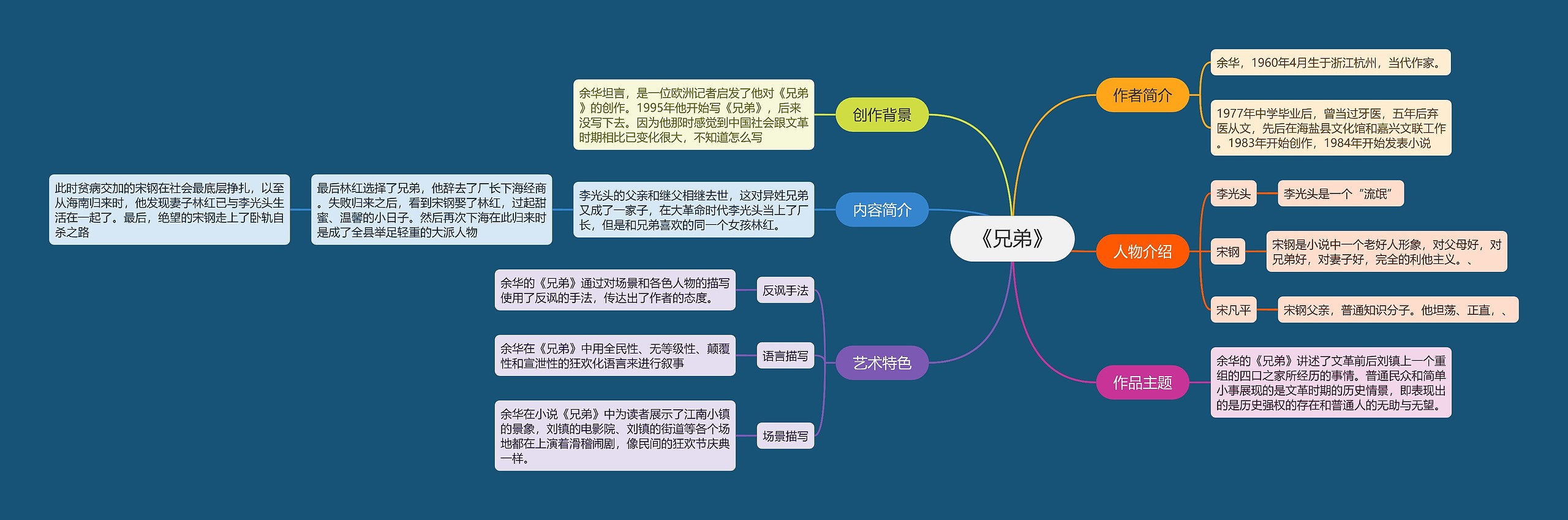 《兄弟》

创作背景

余华坦言，是一位欧洲记者启发了他对《兄弟》的创作。1995年他开始写《兄弟》，后来没写下去。因为他那时感觉到中国社会跟文革时期相比已变化很大，不知道怎么写

内容简介

李光头的父亲和继父相继去世，这对异姓兄弟又成了一家子，在大革命时代李光头当上了厂长，但是和兄弟喜欢的同一个女孩林红。

最后林红选择了兄弟，他辞去了厂长下海经商。失败归来之后，看到宋钢娶了林红，过起甜蜜、温馨的小日子。然后再次下海在此归来时是成了全县举足轻重的大派人物

此时贫病交加的宋钢在社会最底层挣扎，以至从海南归来时，他发现妻子林红已与李光头生活在一起了。最后，绝望的宋钢走上了卧轨自杀之路

艺术特色

反讽手法

余华的《兄弟》通过对场景和各色人物的描写使用了反讽的手法，传达出了作者的态度。

语言描写

余华在《兄弟》中用全民性、无等级性、颠覆性和宣泄性的狂欢化语言来进行叙事

场景描写

余华在小说《兄弟》中为读者展示了江南小镇的景象，刘镇的电影院、刘镇的街道等各个场地都在上演着滑稽闹剧，像民间的狂欢节庆典一样。

作者简介

余华，1960年4月生于浙江杭州，当代作家。

1977年中学毕业后，曾当过牙医，五年后弃医从文，先后在海盐县文化馆和嘉兴文联工作。1983年开始创作，1984年开始发表小说

人物介绍

李光头

李光头是一个“流氓”

宋钢

宋钢是小说中一个老好人形象，对父母好，对兄弟好，对妻子好，完全的利他主义。、

宋凡平

宋钢父亲，普通知识分子。他坦荡、正直，、

作品主题

余华的《兄弟》讲述了文革前后刘镇上一个重组的四口之家所经历的事情。普通民众和简单小事展现的是文革时期的历史情景，即表现出的是历史强权的存在和普通人的无助与无望。